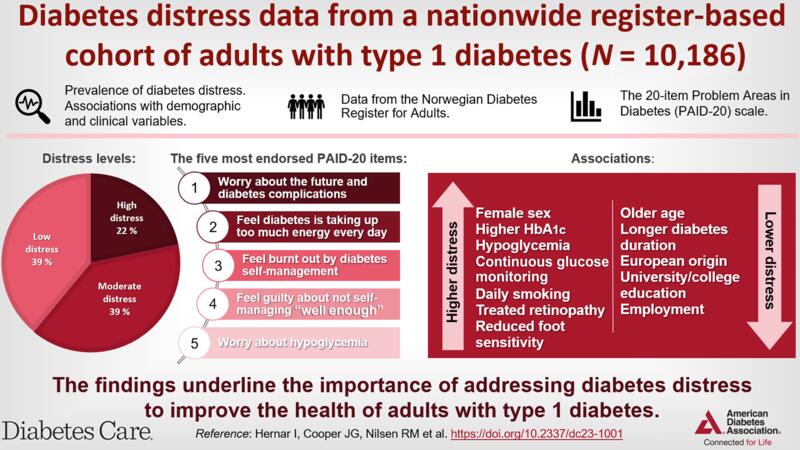 Diabetes distress data from a nationwide register-based cohort of adults with type 1 diabetes ($N$ = 10,186)

Prevalence of diabetes distress. Associations with demographic and clinical variables.

Data from the Norwegian Diabetes Register for Adults.

The 20-item Problem Areas in Diabetes (PAID-20) scale.

Distress levels:

High distress 22 %

Low distress 39 %

Moderate distress 39 %

The five most endorsed PAID-20 items:

1 Worry about the future and diabetes complications

2 Feel diabetes is taking up too much energy every day

3 Feel burnt out by diabetes self-management

4 Feel guilty about not self-managing "well enough"

5 Worry about hypoglycemia

Associations:

Higher distress

Female sex
Higher HbA1c
Hypoglycemia
Continuous glucose monitoring
Daily smoking
Treated retinopathy
Reduced foot sensitivity

Older age
Longer diabetes duration
European origin
University/college education
Employment

Lower distress

The findings underline the importance of addressing diabetes distress to improve the health of adults with type 1 diabetes.

Diabetes Care.

Reference: Hernar I, Cooper JG, Nilsen RM et al. https://doi.org/10.2337/dc23-1001

American Diabetes Association.
Connected for Life